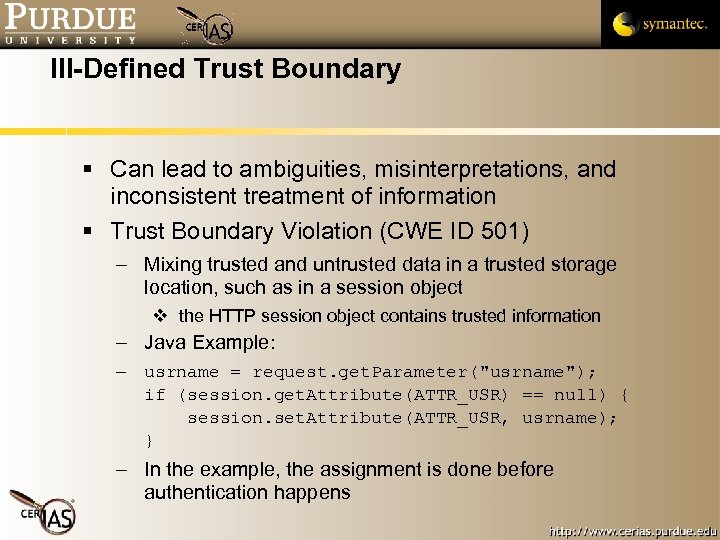 PURDUE
UNIVERSITY

CERIAS

symantec.

Ill-Defined Trust Boundary

▪ Can lead to ambiguities, misinterpretations, and inconsistent treatment of information

▪ Trust Boundary Violation (CWE ID 501)

– Mixing trusted and untrusted data in a trusted storage location, such as in a session object

❖ the HTTP session object contains trusted information

– Java Example:

– usrname = request.getParameter("usrname");
if (session.getAttribute(ATTR_USR) == null) {
    session.setAttribute(ATTR_USR, usrname);
}

– In the example, the assignment is done before authentication happens

CERIAS

http://www.cerias.purdue.edu